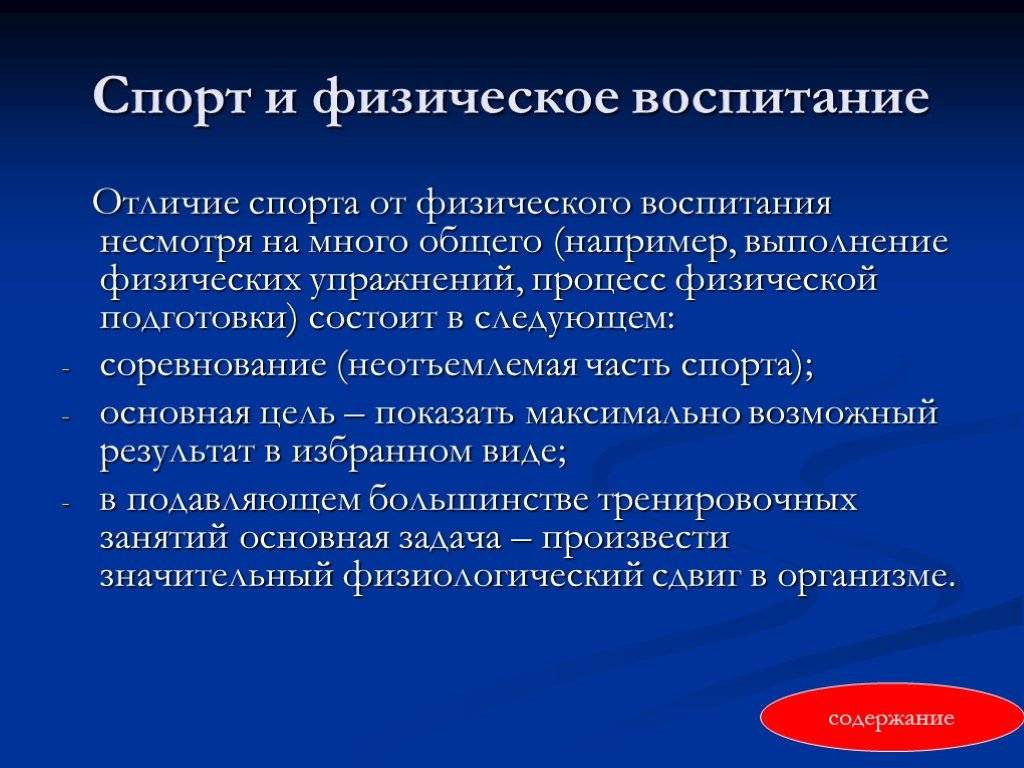 Спорт и физическое воспитание

Отличие спорта от физического воспитания несмотря на много общего (например, выполнение физических упражнений, процесс физической подготовки) состоит в следующем:

- соревнование (неотъемлемая часть спорта);
- основная цель – показать максимально возможный результат в избранном виде;
- в подавляющем большинстве тренировочных занятий основная задача – произвести значительный физиологический сдвиг в организме.

содержание